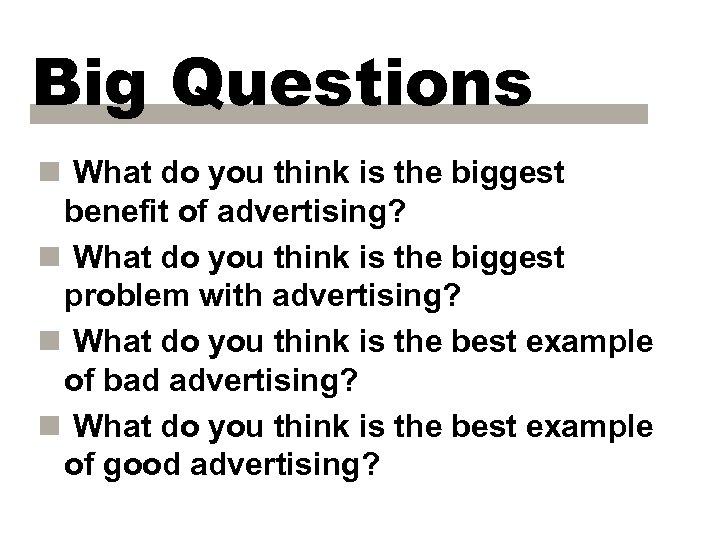 Big Questions

- What do you think is the biggest benefit of advertising?
- What do you think is the biggest problem with advertising?
- What do you think is the best example of bad advertising?
- What do you think is the best example of good advertising?